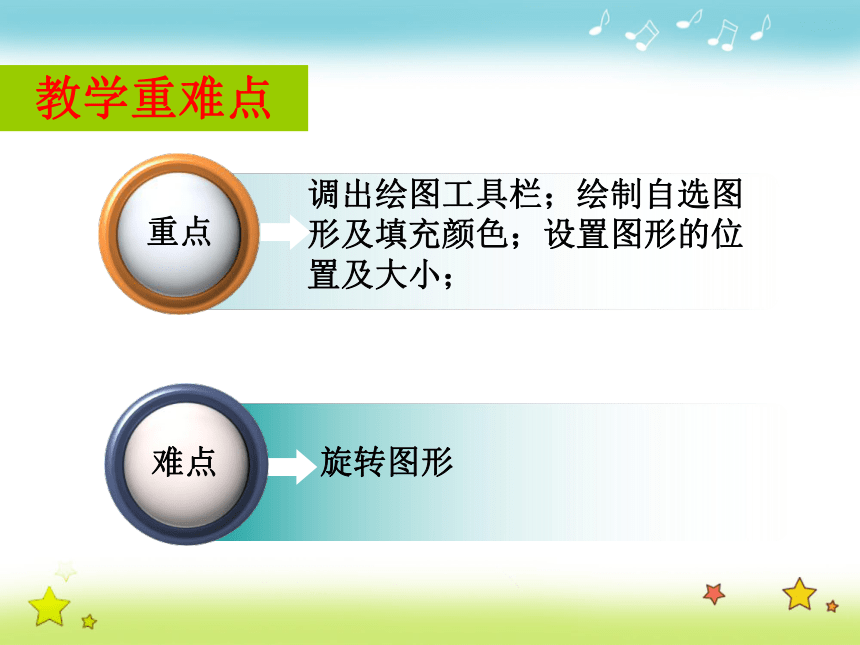 教学重难点

重点

调出绘图工具栏；绘制自选图形及填充颜色；设置图形的位置及大小；

难点

旋转图形